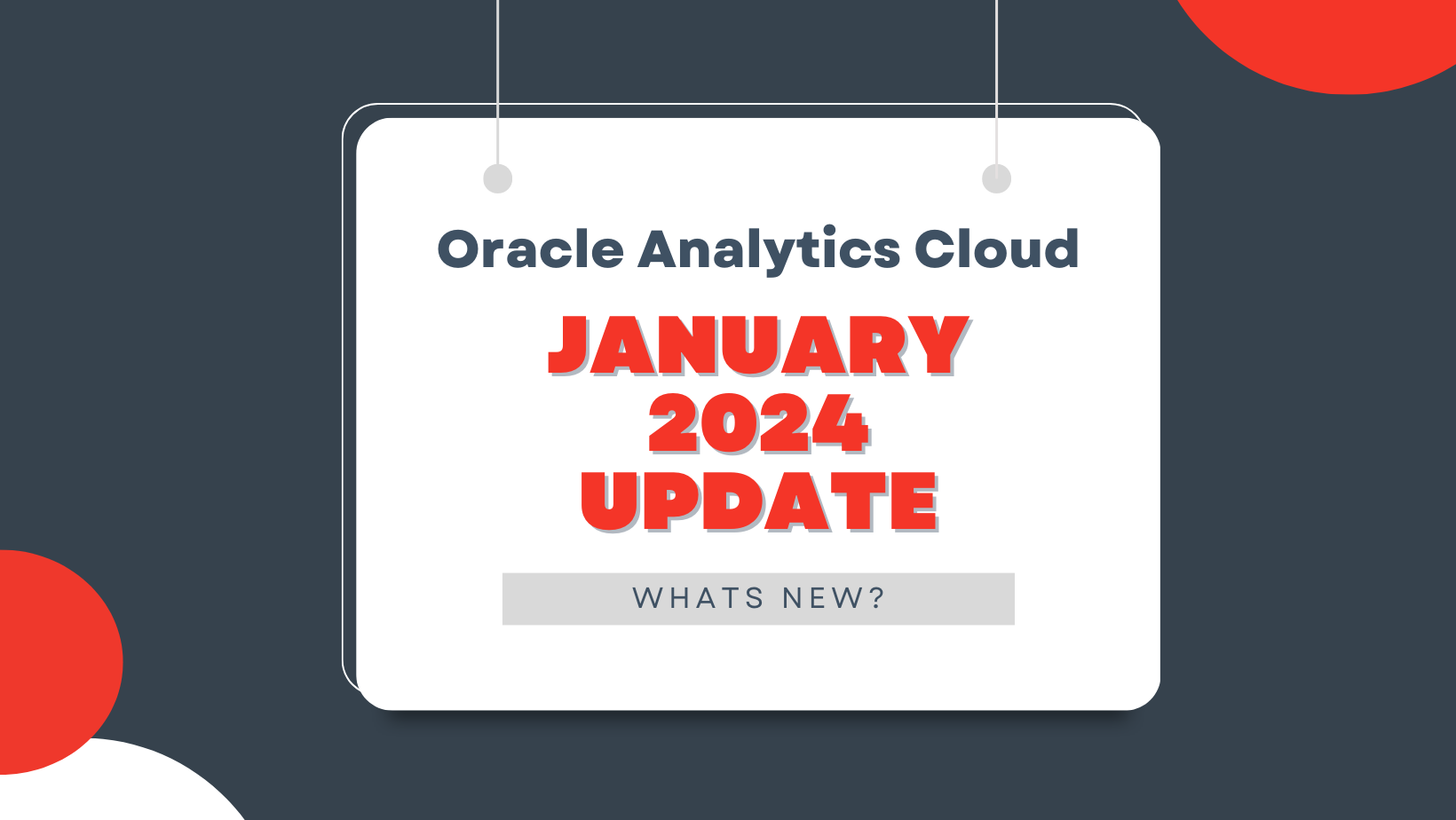 Oracle Analytics Cloud

JANUARY 2024 UPDATE

WHATS NEW?